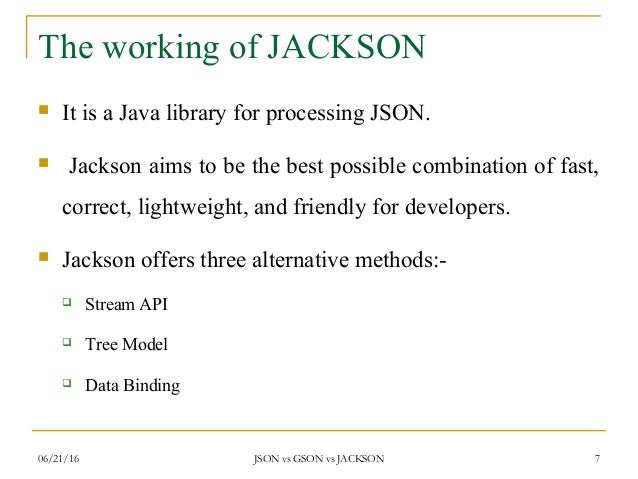 The working of JACKSON

It is a Java library for processing JSON.

Jackson aims to be the best possible combination of fast, correct, lightweight, and friendly for developers.

Jackson offers three alternative methods:-

Stream API

Tree Model

Data Binding

06/21/16

JSON vs GSON vs JACKSON

7